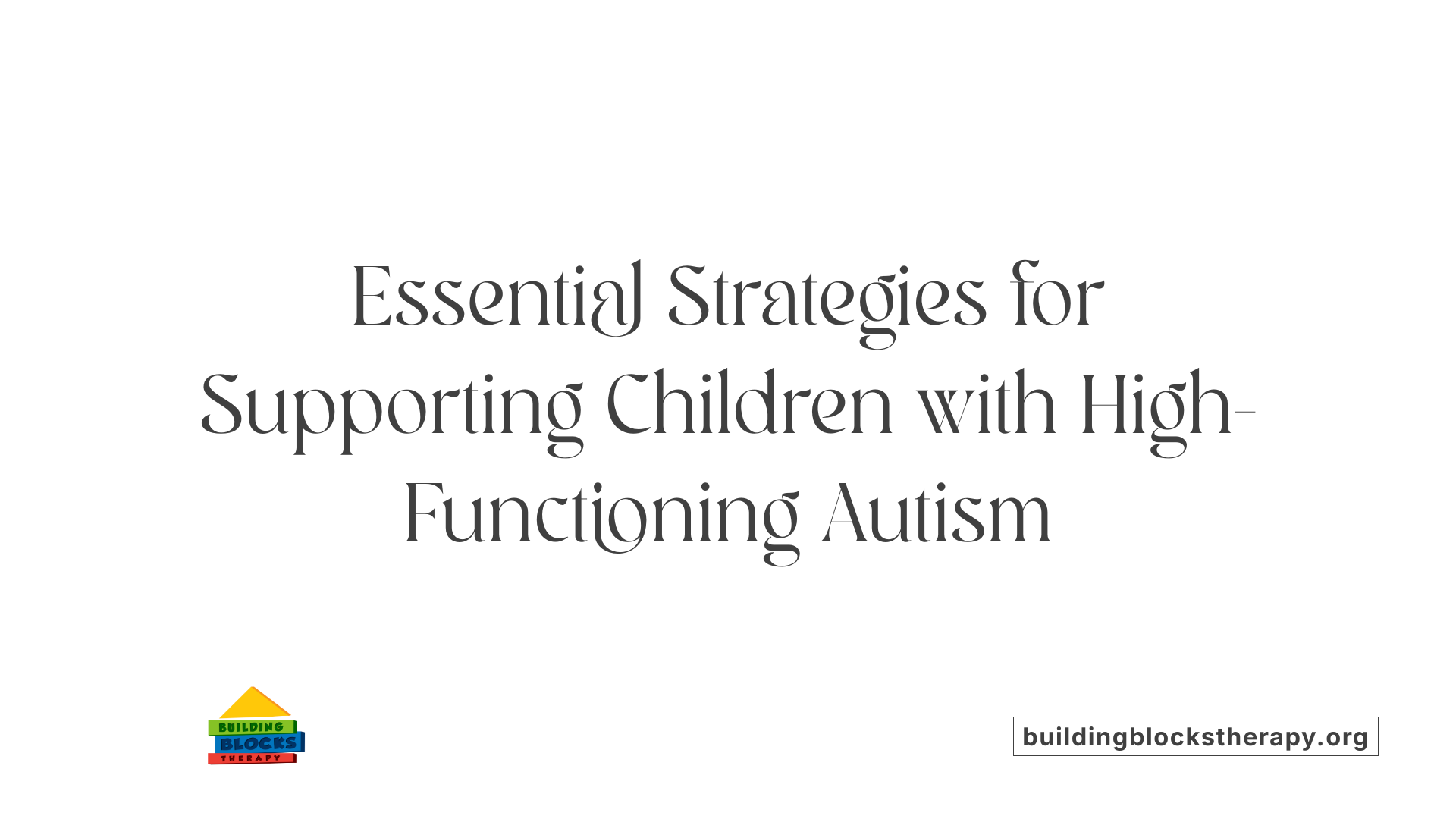 Essential Strategies for Supporting Children with High-Functioning Autism

BUILDING BLOCKS THERAPY

buildingblockstherapy.org